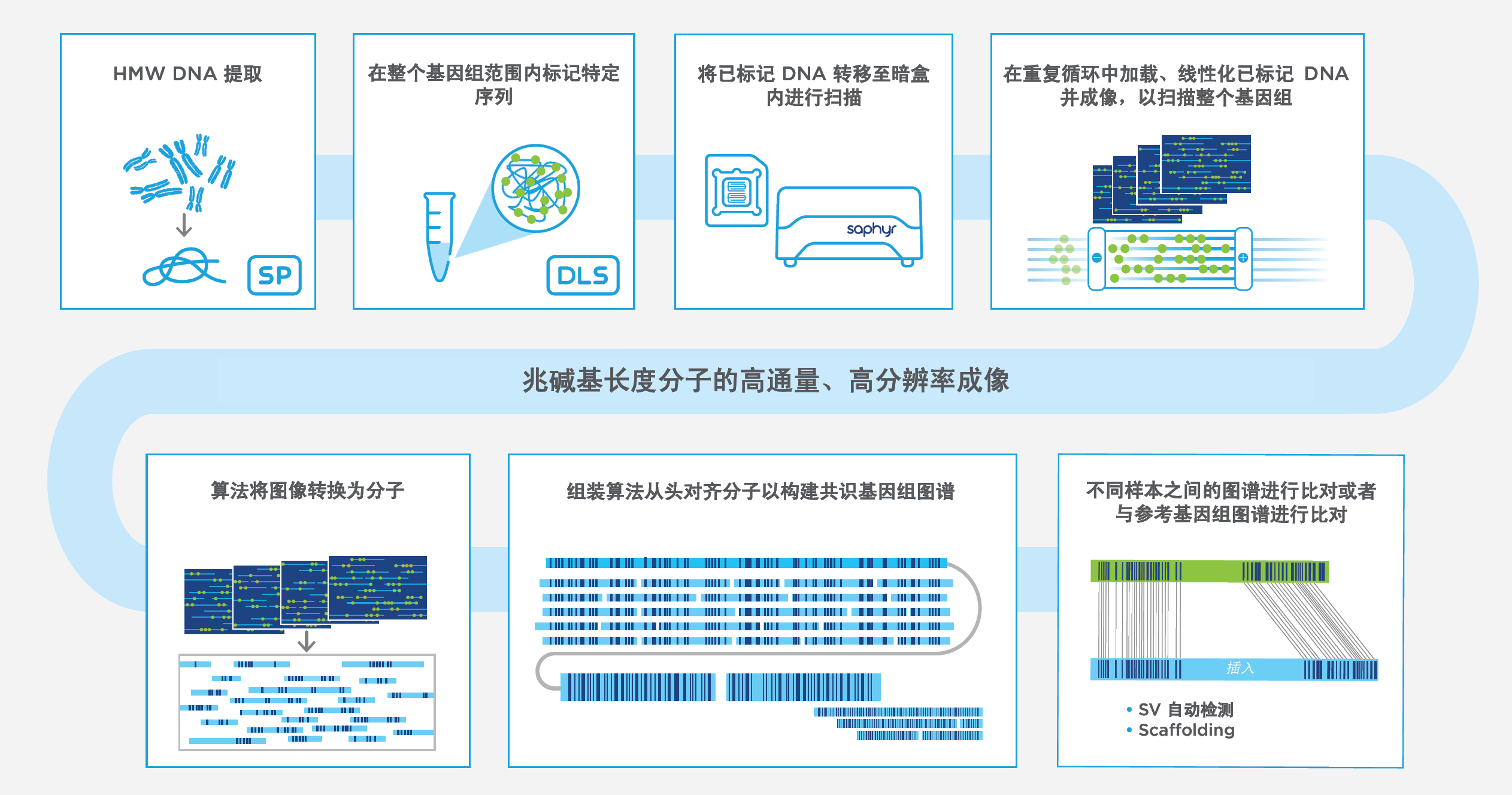 HMW DNA 提取

SP

在整个基因组范围内标记特定序列

DLS

将已标记 DNA 转移至暗盒内进行扫描

saphyr

在重复循环中加载、线性化已标记 DNA 并成像，以扫描整个基因组

兆碱基长度分子的高通量、高分辨率成像

算法将图像转换为分子

组装算法从头对齐分子以构建共识基因组图谱

不同样本之间的图谱进行比对或者与参考基因组图谱进行比对

插入

• SV 自动检测
• Scaffolding